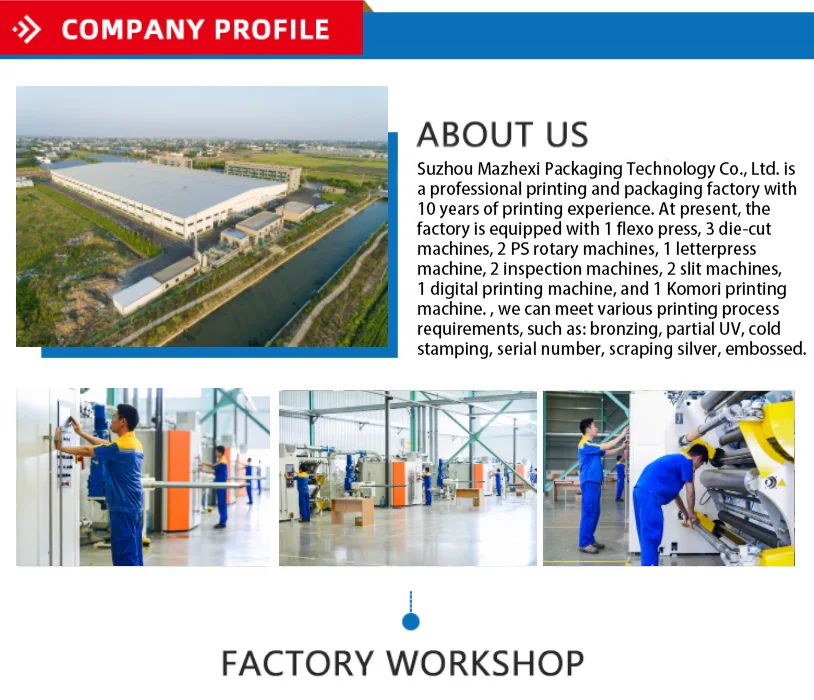 COMPANY PROFILE

ABOUT US

Suzhou Mazhexi Packaging Technology Co., Ltd. is a professional printing and packaging factory with 10 years of printing experience. At present, the factory is equipped with 1 flexo press, 3 die-cut machines, 2 PS rotary machines, 1 letterpress machine, 2 inspection machines, 2 slit machines, 1 digital printing machine, and 1 Komori printing machine. , we can meet various printing process requirements, such as: bronzing, partial UV, cold stamping, serial number, scraping silver, embossed.

FACTORY WORKSHOP